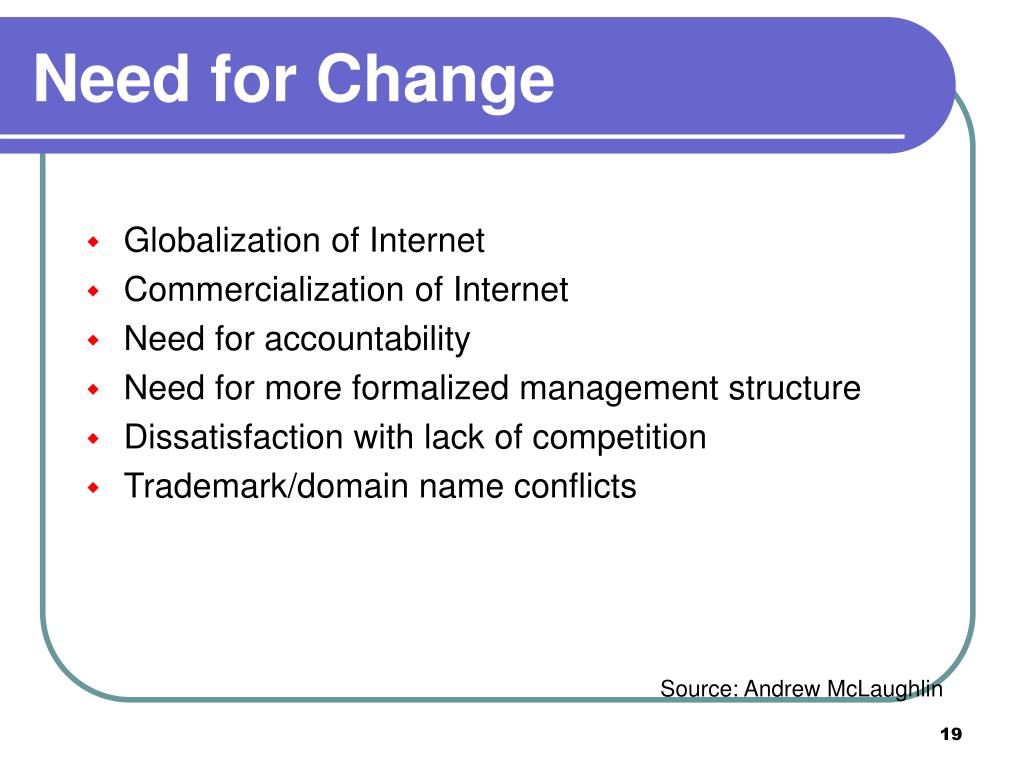 Need for Change

- Globalization of Internet
- Commercialization of Internet
- Need for accountability
- Need for more formalized management structure
- Dissatisfaction with lack of competition
- Trademark/domain name conflicts

Source: Andrew McLaughlin

19